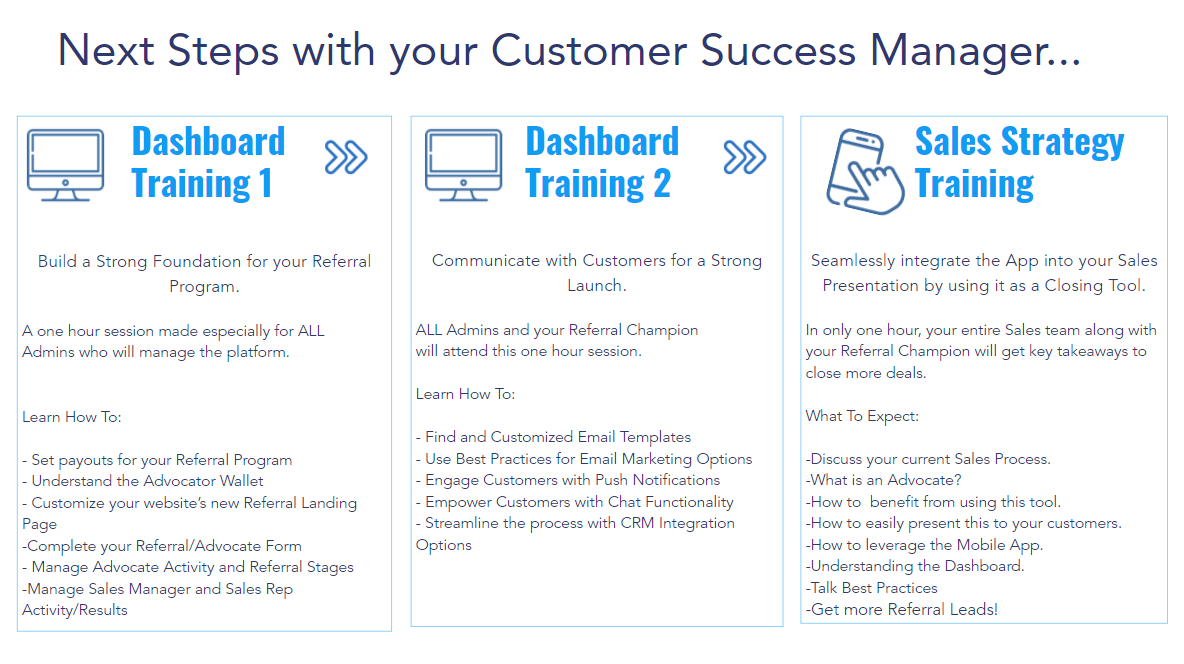 Next Steps with your Customer Success Manager...

Dashboard Training 1

Build a Strong Foundation for your Referral Program.

A one hour session made especially for ALL Admins who will manage the platform.

Learn How To:

- Set payouts for your Referral Program
- Understand the Advocator Wallet
- Customize your website's new Referral Landing Page
-Complete your Referral/Advocate Form
- Manage Advocate Activity and Referral Stages
-Manage Sales Manager and Sales Rep Activity/Results

Dashboard Training 2

Communicate with Customers for a Strong Launch.

ALL Admins and your Referral Champion will attend this one hour session.

Learn How To:

- Find and Customized Email Templates
- Use Best Practices for Email Marketing Options
- Engage Customers with Push Notifications
- Empower Customers with Chat Functionality
- Streamline the process with CRM Integration Options

Sales Strategy Training

Seamlessly integrate the App into your Sales Presentation by using it as a Closing Tool.

In only one hour, your entire Sales team along with your Referral Champion will get key takeaways to close more deals.

What To Expect:

-Discuss your current Sales Process.
-What is an Advocate?
-How to benefit from using this tool.
-How to easily present this to your customers.
-How to leverage the Mobile App.
-Understanding the Dashboard.
-Talk Best Practices
-Get more Referral Leads!